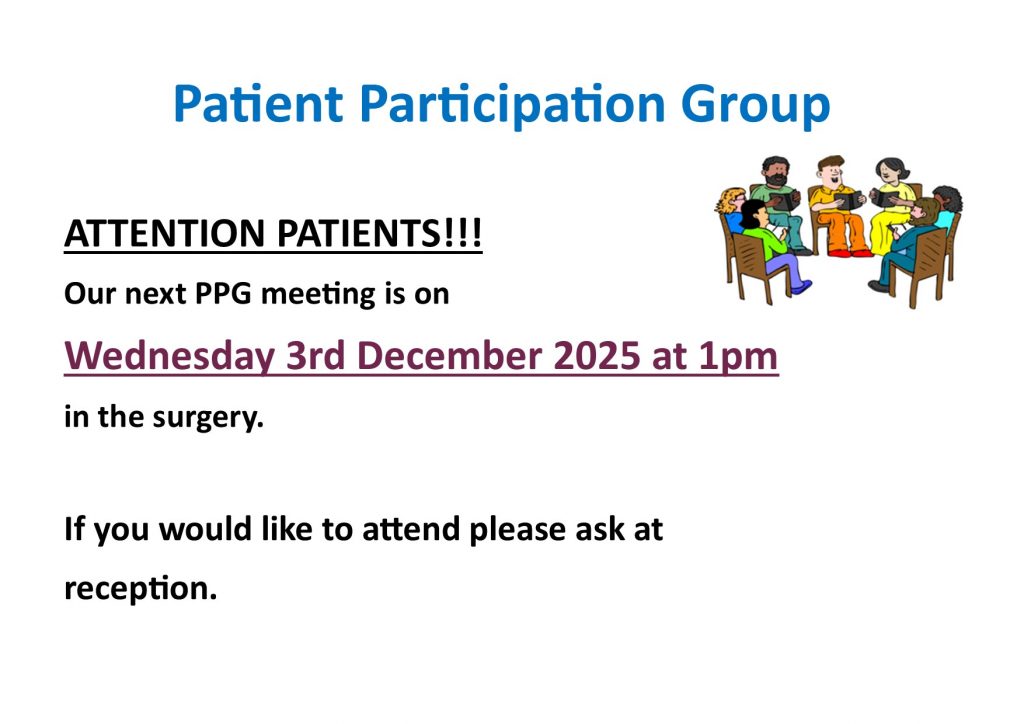 Patient Participation Group

ATTENTION PATIENTS!!!

Our next PPG meeting is on

Wednesday 3rd December 2025 at 1pm

in the surgery.

If you would like to attend please ask at reception.